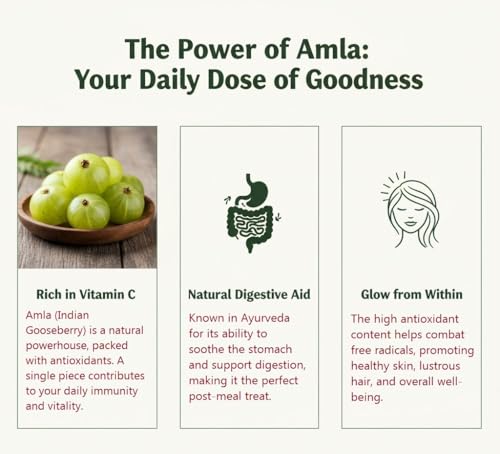 The Power of Amla:
Your Daily Dose of Goodness

Rich in Vitamin C

Amla (Indian Gooseberry) is a natural powerhouse, packed with antioxidants. A single piece contributes to your daily immunity and vitality.

Natural Digestive Aid

Known in Ayurveda for its ability to soothe the stomach and support digestion, making it the perfect post-meal treat.

Glow from Within

The high antioxidant content helps combat free radicals, promoting healthy skin, lustrous hair, and overall well-being.